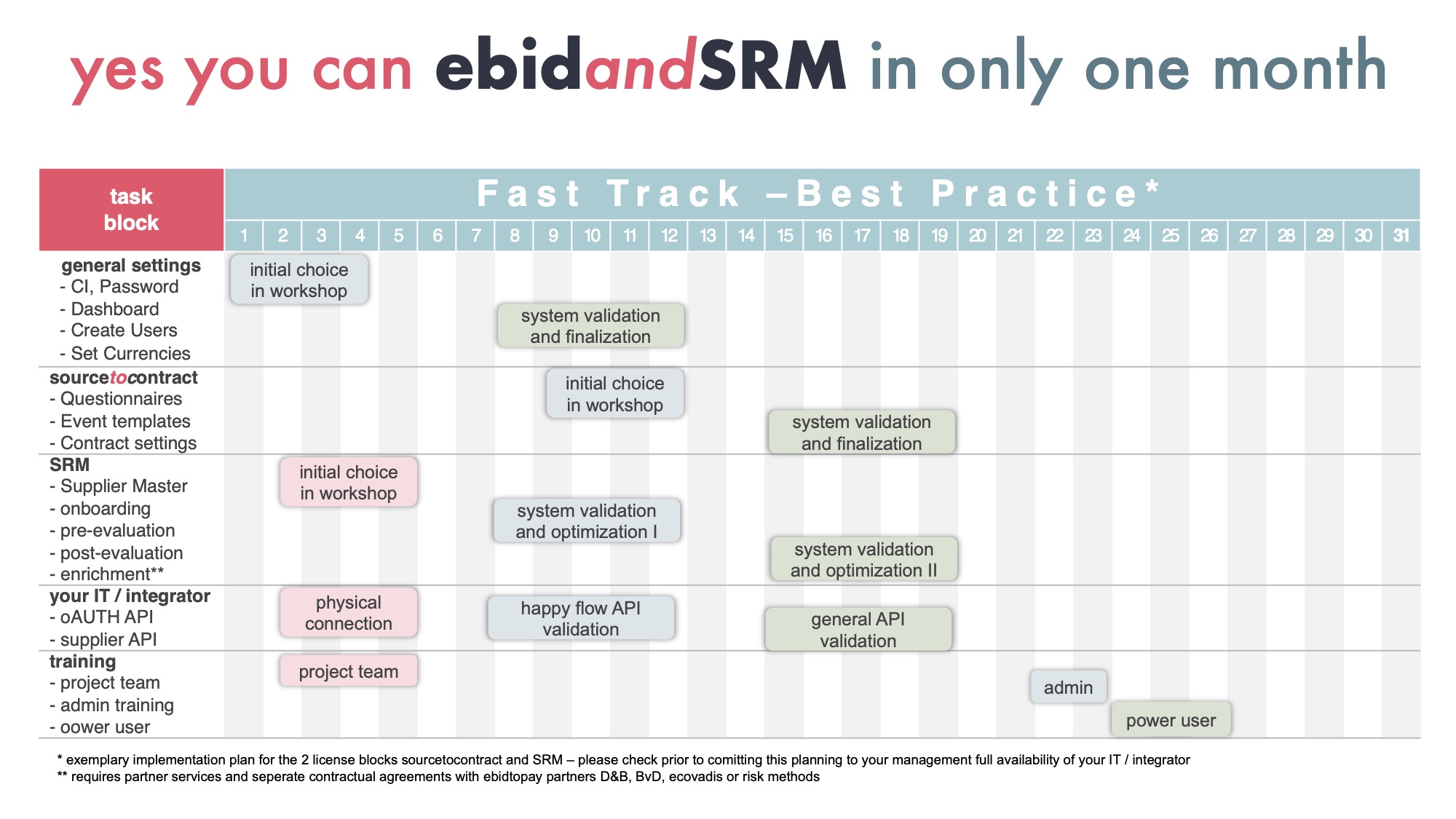 yes you can ebidandSRM in only one month

task block

Fast Track – Best Practice*

1 2 3 4 5 6 7 8 9 10 11 12 13 14 15 16 17 18 19 20 21 22 23 24 25 26 27 28 29 30 31

general settings
- CI, Password
- Dashboard
- Create Users
- Set Currencies

initial choice in workshop

system validation and finalization

sourcetocontract
- Questionnaires
- Event templates
- Contract settings

initial choice in workshop

system validation and finalization

SRM
- Supplier Master
- onboarding
- pre-evaluation
- post-evaluation
- enrichment**

initial choice in workshop

system validation and optimization I

system validation and optimization II

your IT / integrator
- oAUTH API
- supplier API

physical connection

happy flow API validation

general API validation

training
- project team
- admin training
- oower user

project team

admin

power user

* exemplary implementation plan for the 2 license blocks sourcetocontract and SRM – please check prior to comitting this planning to your management full availability of your IT / integrator
** requires partner services and seperate contractual agreements with ebidtopay partners D&B, BvD, ecovadis or risk methods